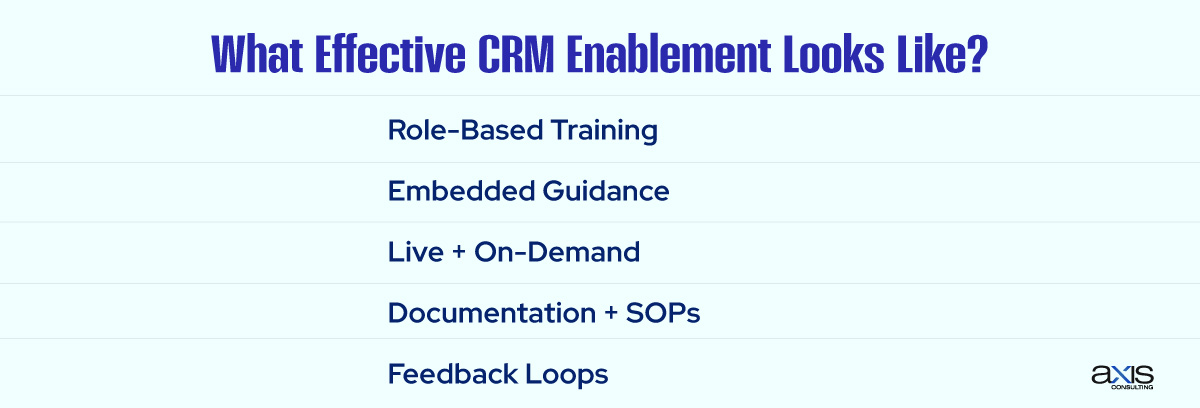 What Effective CRM Enablement Looks Like?

Role-Based Training

Embedded Guidance

Live + On-Demand

Documentation + SOPs

Feedback Loops

axis
CONSULTING